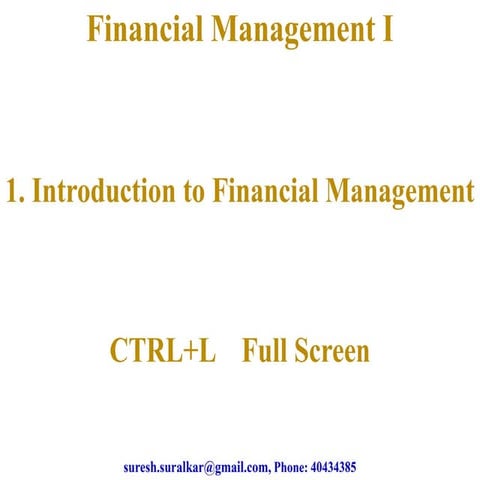 Financial Management I

1. Introduction to Financial Management

CTRL+L Full Screen

suresh.suralkar@gmail.com, Phone: 40434385